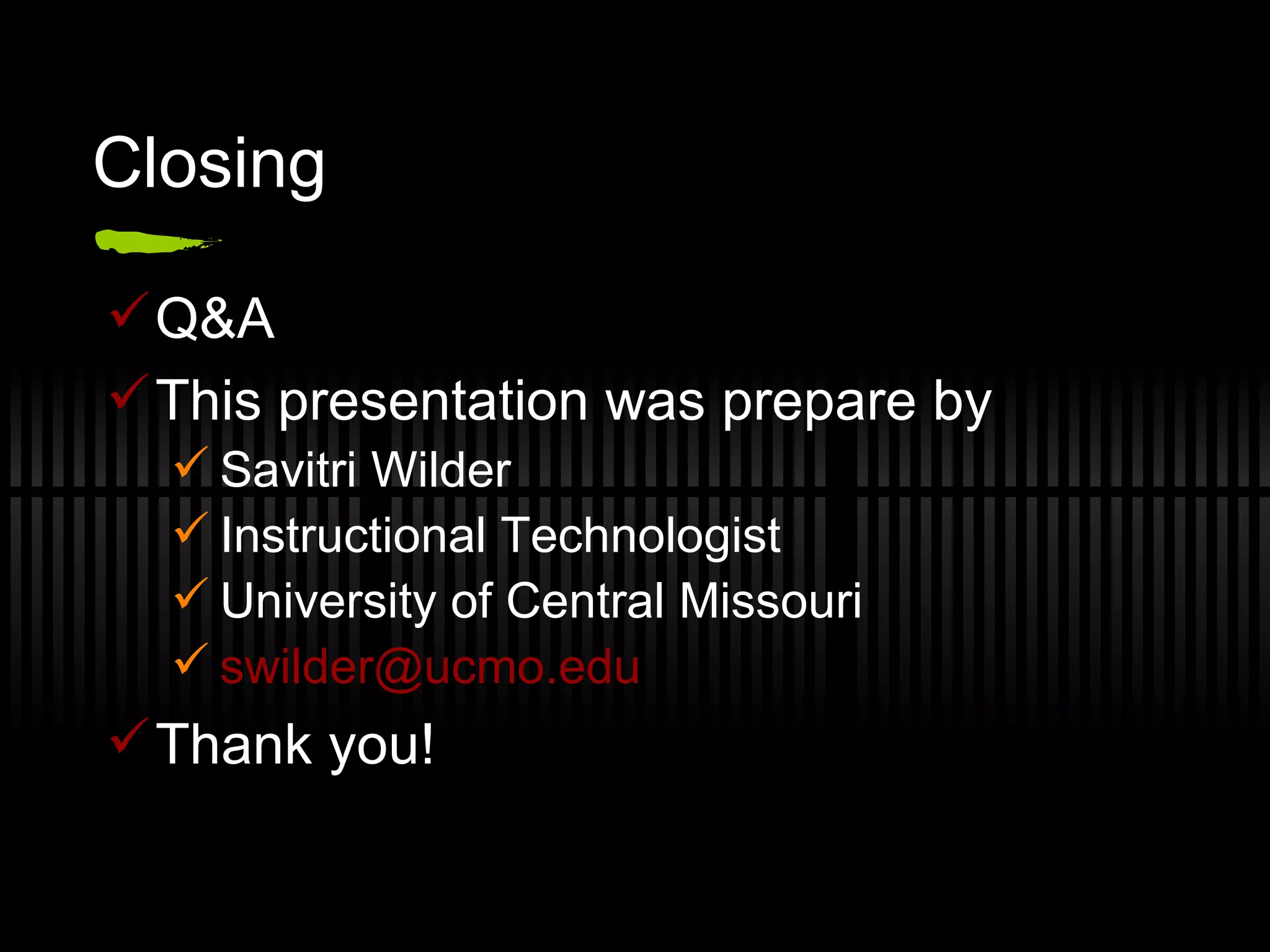 Closing

✓ Q&A
✓ This presentation was prepare by
✓ Savitri Wilder
✓ Instructional Technologist
✓ University of Central Missouri
✓ swilder@ucmo.edu
✓ Thank you!